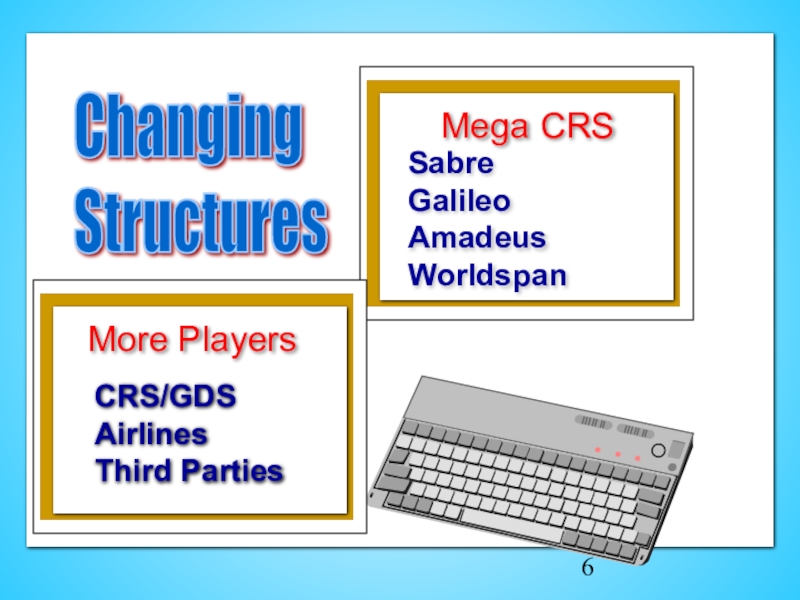 Changing Structures

Mega CRS
Sabre
Galileo
Amadeus
Worldspan

More Players
CRS/GDS
Airlines
Third Parties

6